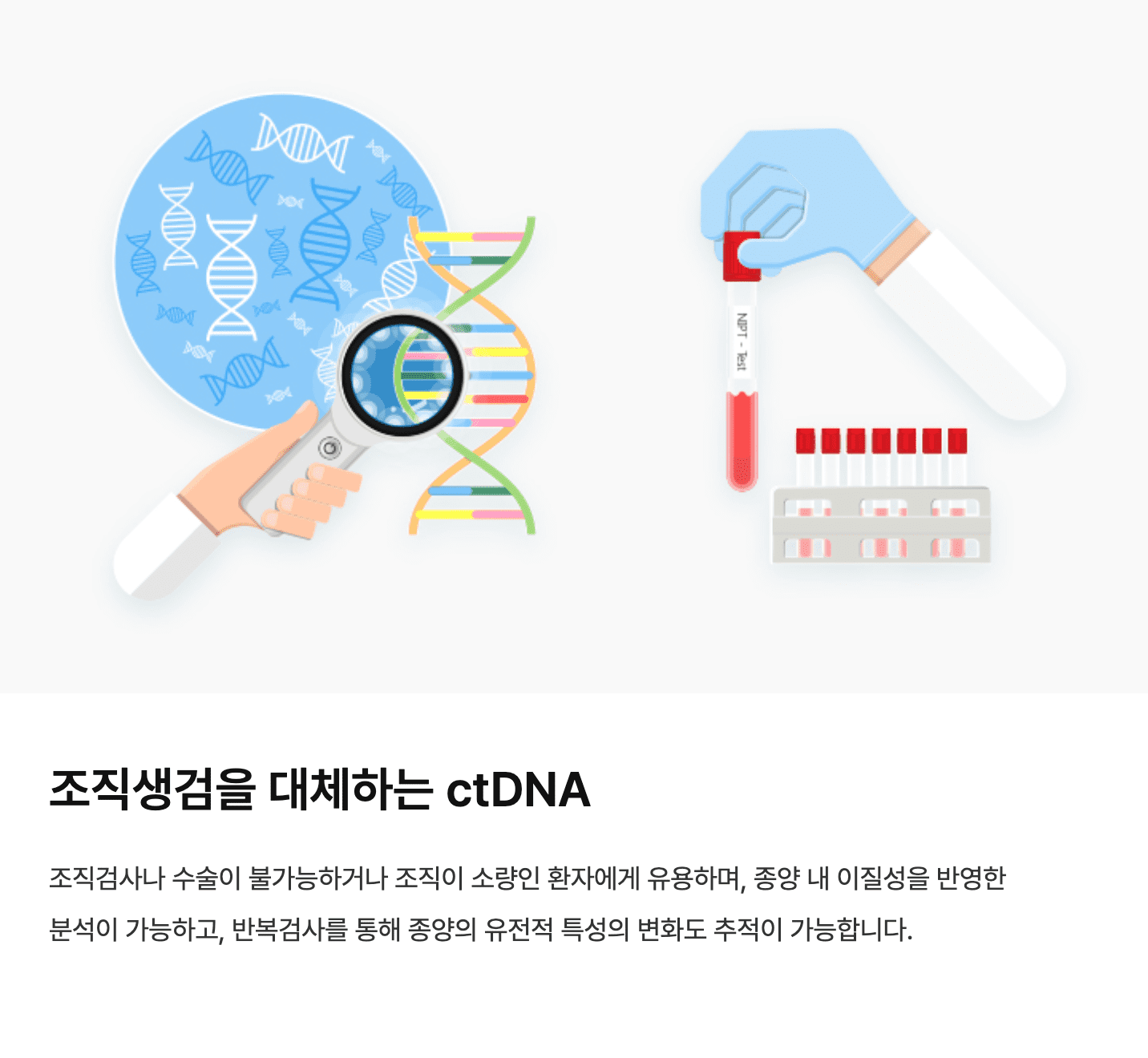 NIPT - Test

조직생검을 대체하는 ctDNA

조직검사나 수술이 불가능하거나 조직이 소량인 환자에게 유용하며, 종양 내 이질성을 반영한 분석이 가능하고, 반복검사를 통해 종양의 유전적 특성의 변화도 추적이 가능합니다.